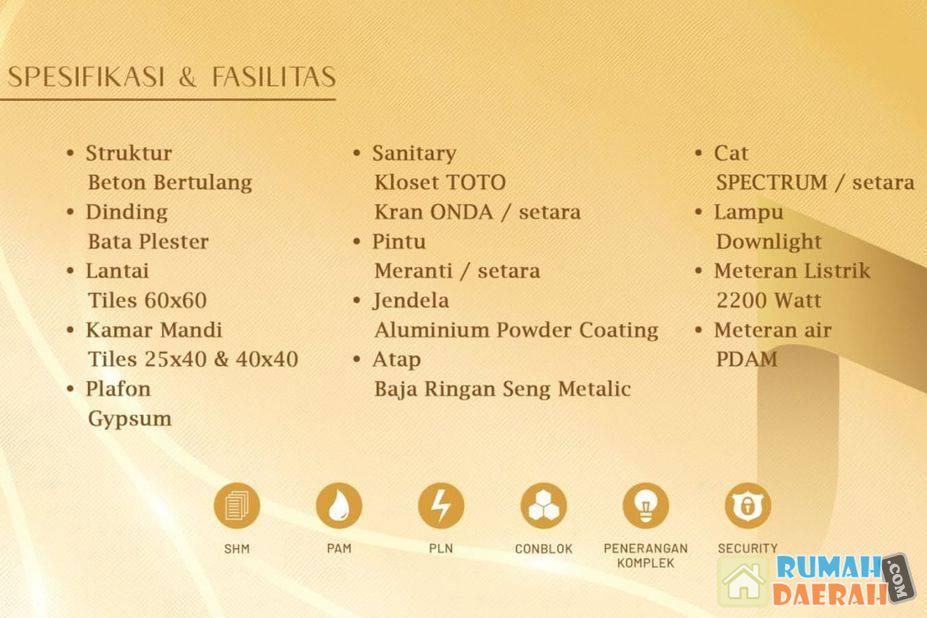 SPESIFIKASI & FASILITAS

• Struktur
Beton Bertulang
• Dinding
Bata Plester
• Lantai
Tiles 60x60
• Kamar Mandi
Tiles 25x40 & 40x40
• Plafon
Gypsum

• Sanitary
Kloset TOTO
Kran ONDA / setara
• Pintu
Meranti / setara
• Jendela
Aluminium Powder Coating
• Atap
Baja Ringan Seng Metalic

• Cat
SPECTRUM / setara
• Lampu
Downlight
• Meteran Listrik
2200 Watt
• Meteran air
PDAM

SHM
PAM
PLN
CONBLOK
PENERANGAN KOMPLEK
SECURITY

RUMAH DAERAH .COM